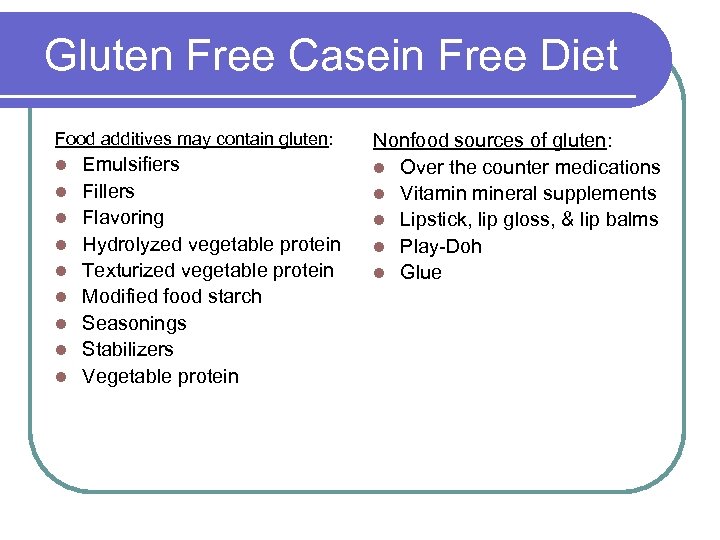 Gluten Free Casein Free Diet

Food additives may contain gluten:
- Emulsifiers
- Fillers
- Flavoring
- Hydrolyzed vegetable protein
- Texturized vegetable protein
- Modified food starch
- Seasonings
- Stabilizers
- Vegetable protein

Nonfood sources of gluten:
- Over the counter medications
- Vitamin mineral supplements
- Lipstick, lip gloss, & lip balms
- Play-Doh
- Glue